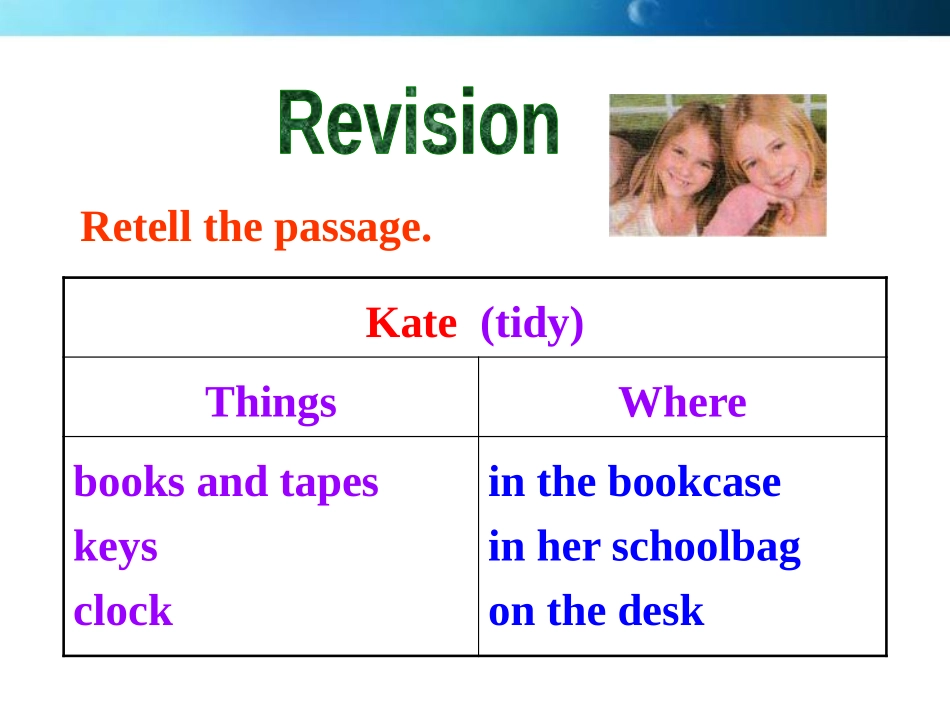 Revision

Retell the passage.

| Kate (tidy) | |
|---|---|
| Things | Where |
| books and tapes<br>keys<br>clock | in the bookcase<br>in her schoolbag<br>on the desk |